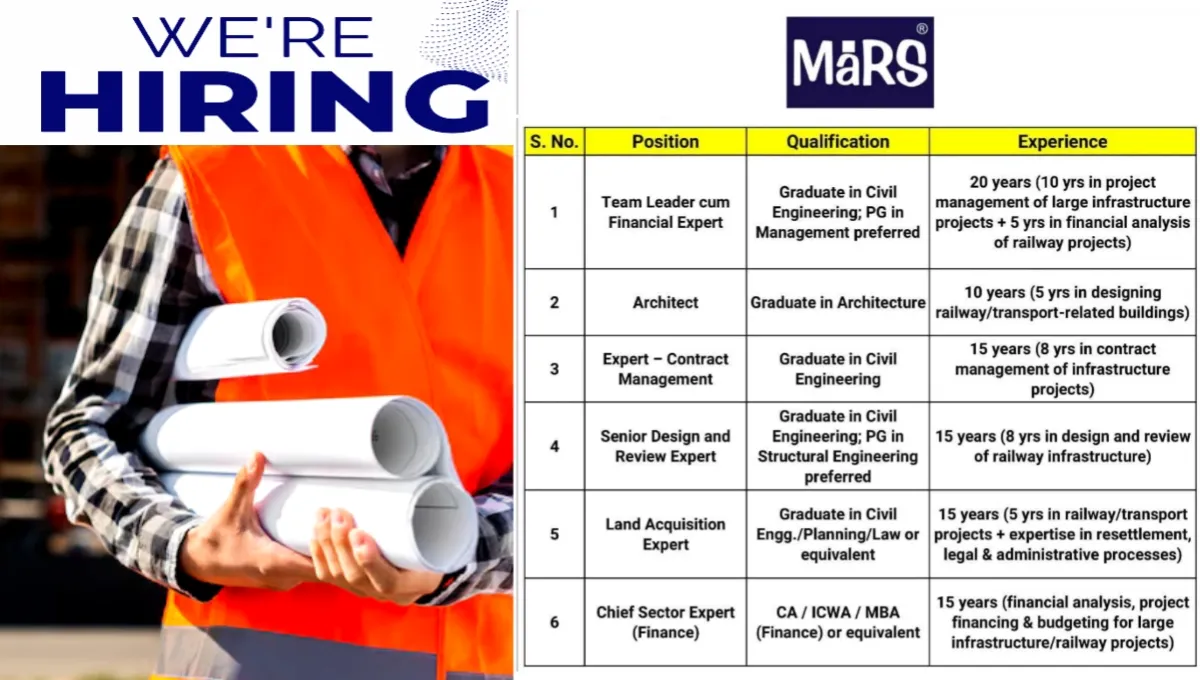 WE'RE HIRING

MaRS®

| S. No. | Position | Qualification | Experience |
|---|---|---|---|
| 1 | Team Leader cum Financial Expert | Graduate in Civil Engineering; PG in Management preferred | 20 years (10 yrs in project management of large infrastructure projects + 5 yrs in financial analysis of railway projects) |
| 2 | Architect | Graduate in Architecture | 10 years (5 yrs in designing railway/transport-related buildings) |
| 3 | Expert – Contract Management | Graduate in Civil Engineering | 15 years (8 yrs in contract management of infrastructure projects) |
| 4 | Senior Design and Review Expert | Graduate in Civil Engineering; PG in Structural Engineering preferred | 15 years (8 yrs in design and review of railway infrastructure) |
| 5 | Land Acquisition Expert | Graduate in Civil Engg./Planning/Law or equivalent | 15 years (5 yrs in railway/transport projects + expertise in resettlement, legal & administrative processes) |
| 6 | Chief Sector Expert (Finance) | CA / ICWA / MBA (Finance) or equivalent | 15 years (financial analysis, project financing & budgeting for large infrastructure/railway projects) |